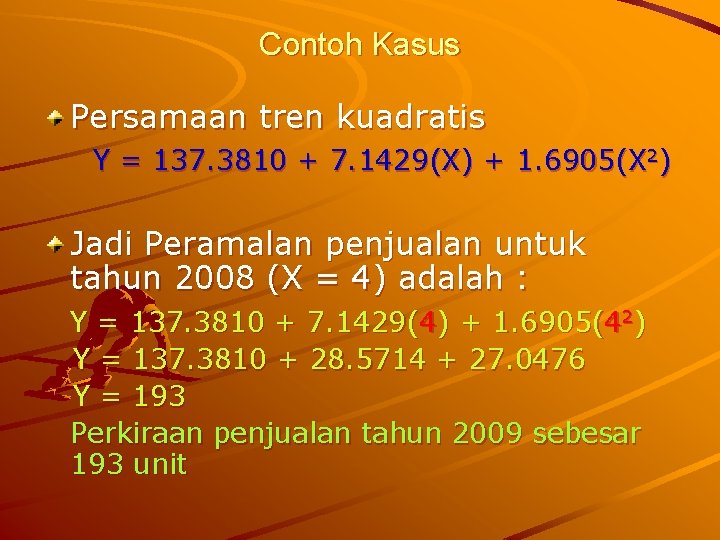 Contoh Kasus

Persamaan tren kuadratis

$Y = 137.3810 + 7.1429(X) + 1.6905(X^2)$

Jadi Peramalan penjualan untuk tahun 2008 (X = 4) adalah :

$Y = 137.3810 + 7.1429(4) + 1.6905(4^2)$

$Y = 137.3810 + 28.5714 + 27.0476$

$Y = 193$

Perkiraan penjualan tahun 2009 sebesar 193 unit